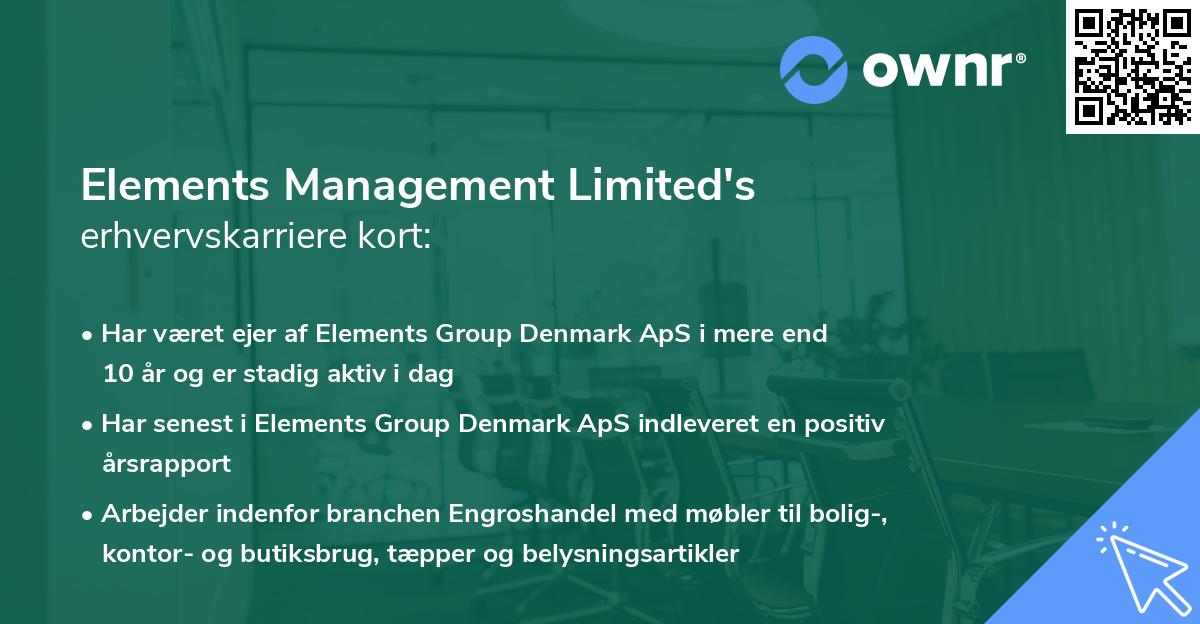 ownr®

Elements Management Limited's
erhvervskarriere kort:

• Har været ejer af Elements Group Denmark ApS i mere end 10 år og er stadig aktiv i dag

• Har senest i Elements Group Denmark ApS indleveret en positiv årsrapport

• Arbejder indenfor branchen Engroshandel med møbler til bolig-, kontor- og butiksbrug, tæpper og belysningsartikler